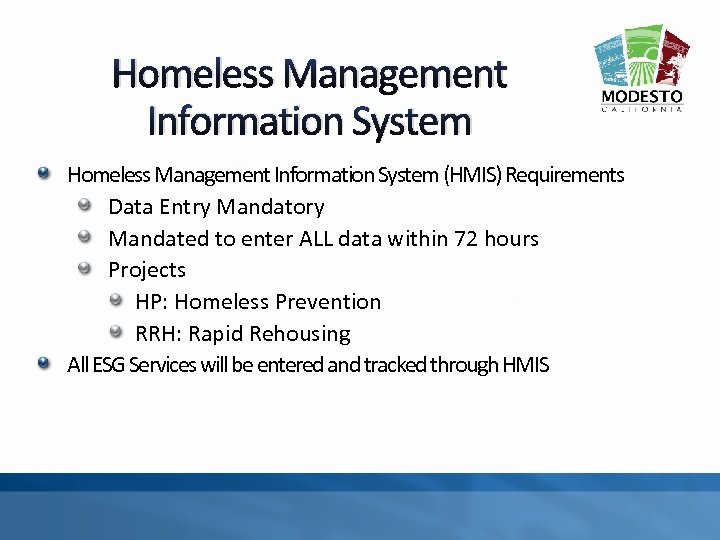 Homeless Management Information System

MODESTO
CALIFORNIA

Homeless Management Information System (HMIS) Requirements

Data Entry Mandatory

Mandated to enter ALL data within 72 hours

Projects

HP: Homeless Prevention

RRH: Rapid Rehousing

All ESG Services will be entered and tracked through HMIS